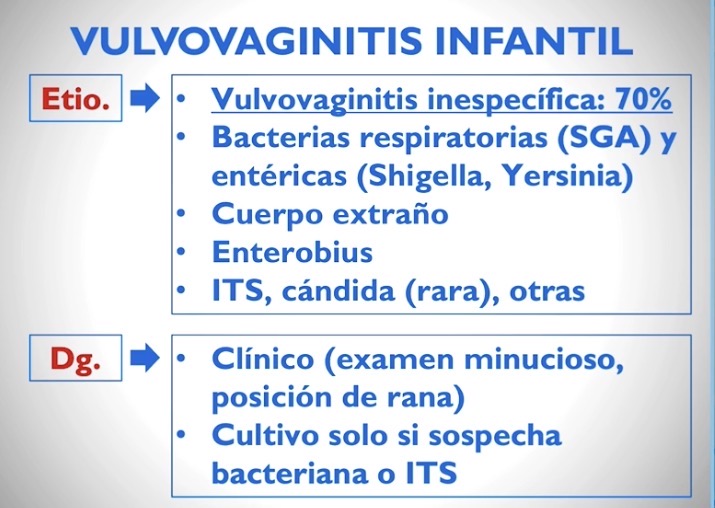 VULVOVAGINITIS INFANTIL

Etio.

• Vulvovaginitis inespecífica: 70%
• Bacterias respiratorias (SGA) y entéricas (Shigella, Yersinia)
• Cuerpo extraño
• Enterobius
• ITS, cándida (rara), otras

Dg.

• Clínico (examen minucioso, posición de rana)
• Cultivo solo si sospecha bacteriana o ITS